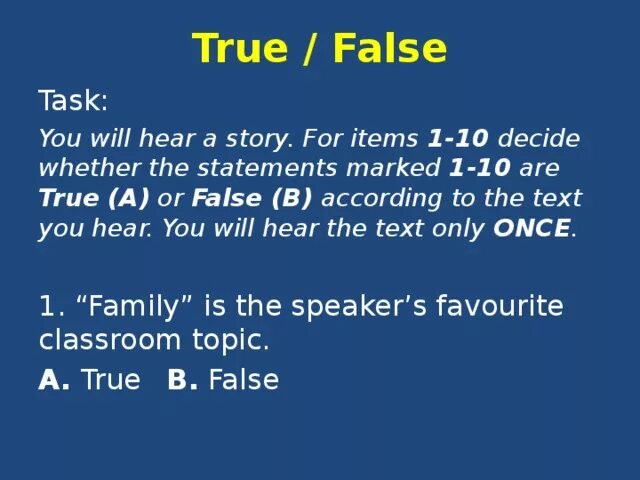 True / False

Task:

You will hear a story. For items 1-10 decide whether the statements marked 1-10 are True (A) or False (B) according to the text you hear. You will hear the text only ONCE.

1. “Family” is the speaker’s favourite classroom topic.

A. True B. False